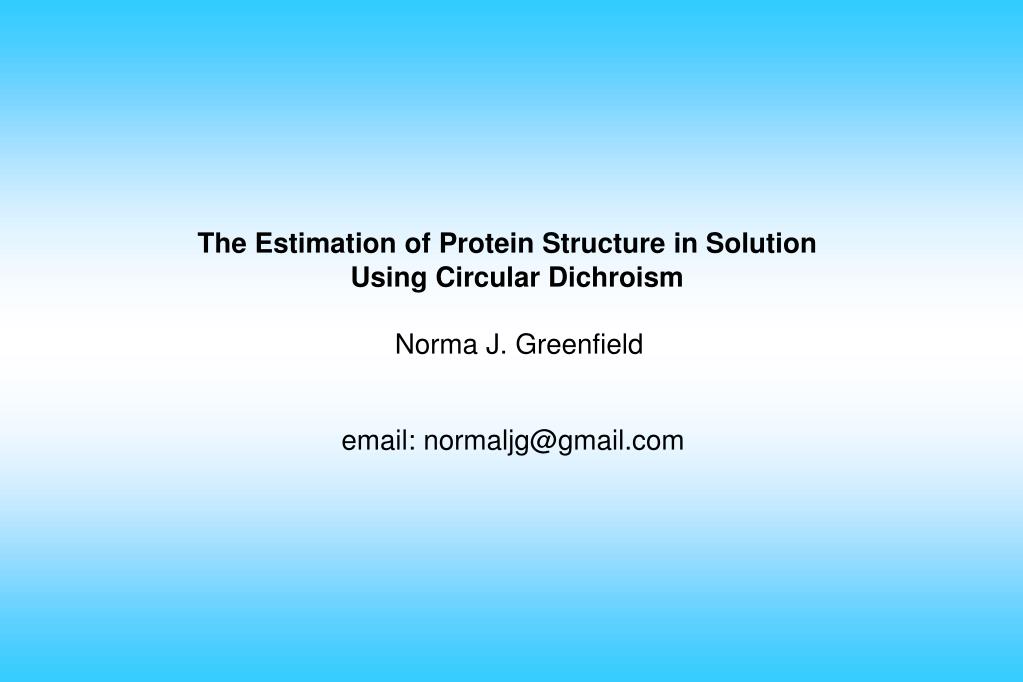 The Estimation of Protein Structure in Solution Using Circular Dichroism

Norma J. Greenfield

email: normaljg@gmail.com